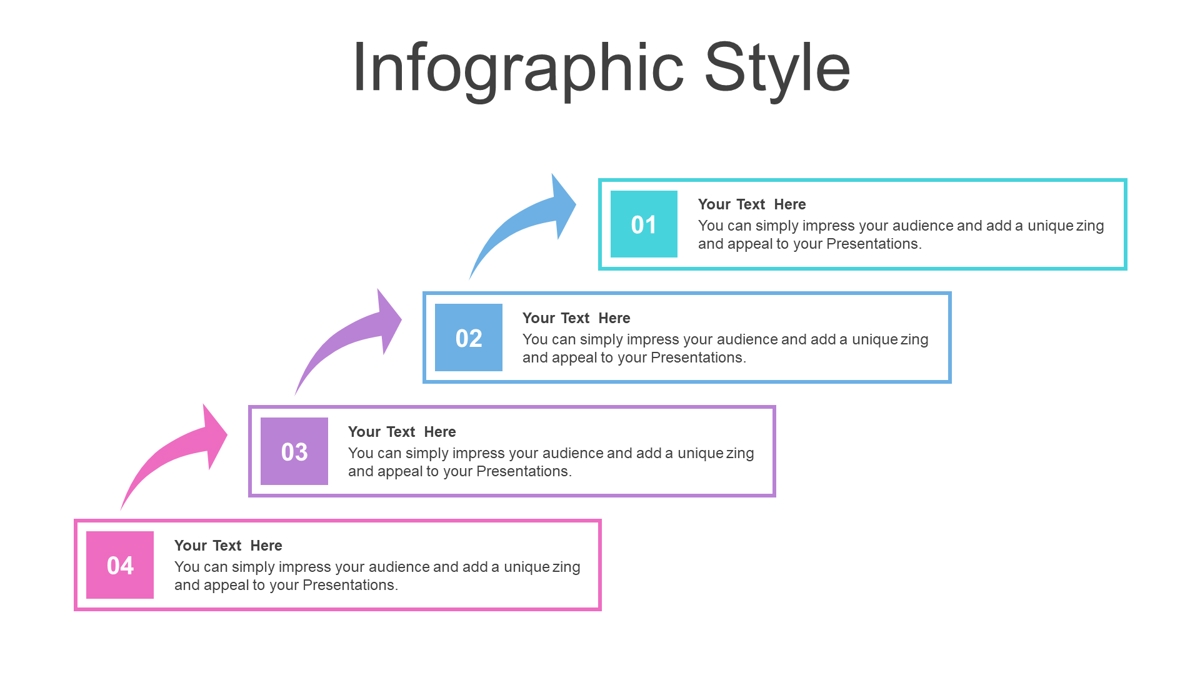 Infographic Style

01

Your Text Here

You can simply impress your audience and add a unique zing and appeal to your Presentations.

02

Your Text Here

You can simply impress your audience and add a unique zing and appeal to your Presentations.

03

Your Text Here

You can simply impress your audience and add a unique zing and appeal to your Presentations.

04

Your Text Here

You can simply impress your audience and add a unique zing and appeal to your Presentations.